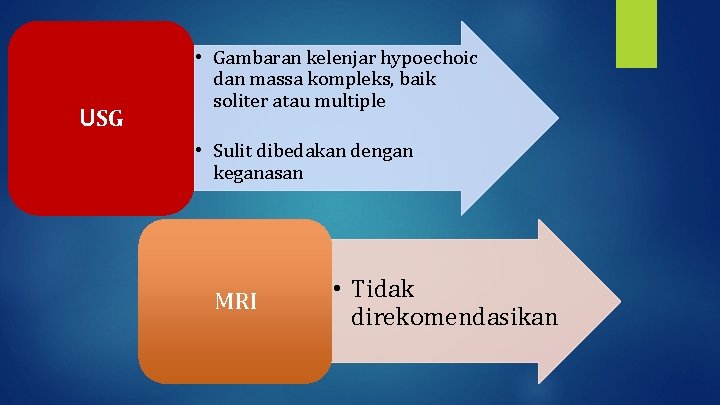 USG

• Gambaran kelenjar hypoechoic dan massa kompleks, baik soliter atau multiple

• Sulit dibedakan dengan keganasan

MRI

• Tidak direkomendasikan